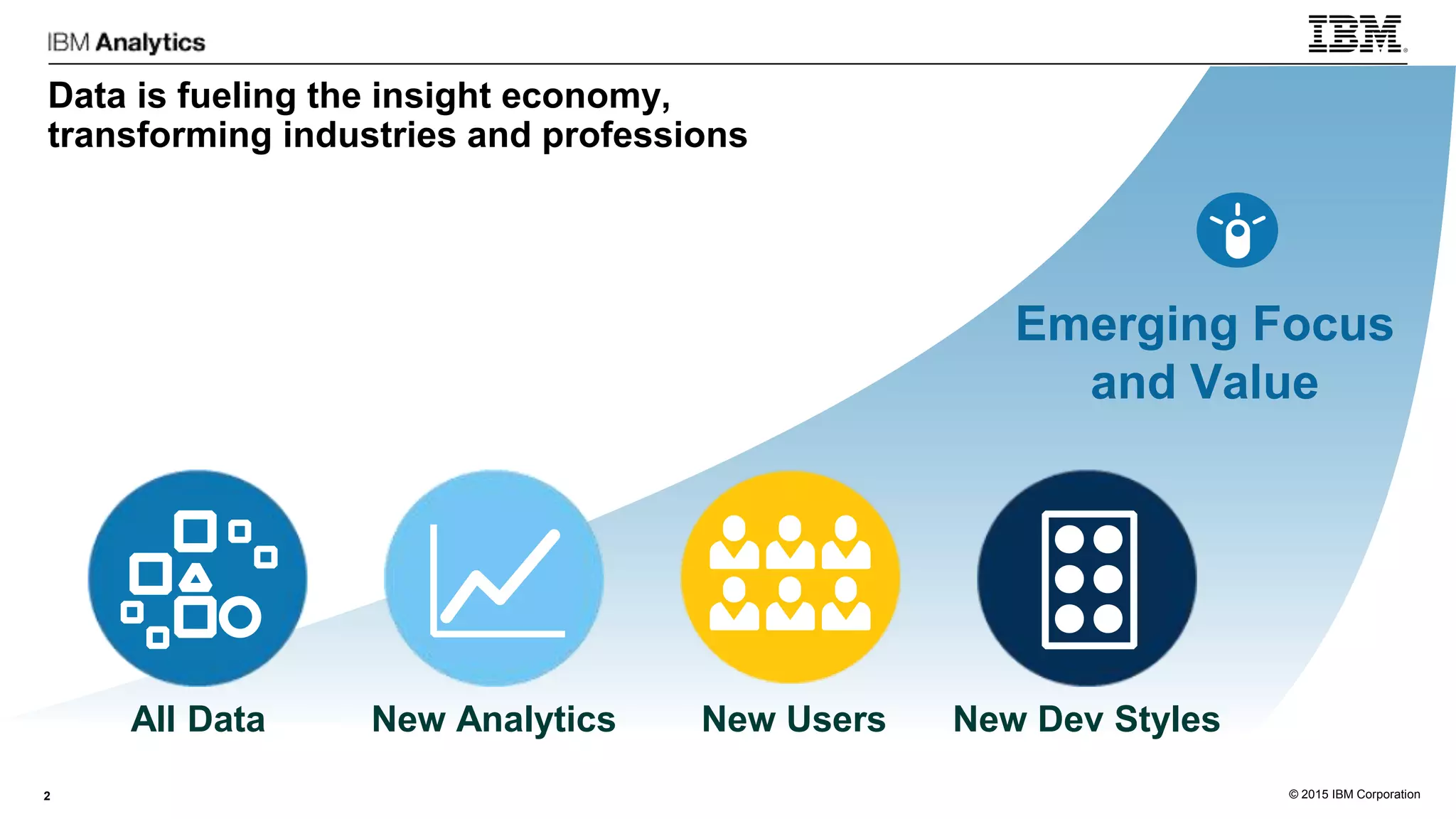 IBM Analytics

IBM

Data is fueling the insight economy, transforming industries and professions

Emerging Focus and Value

All Data

New Analytics

New Users

New Dev Styles

2

© 2015 IBM Corporation